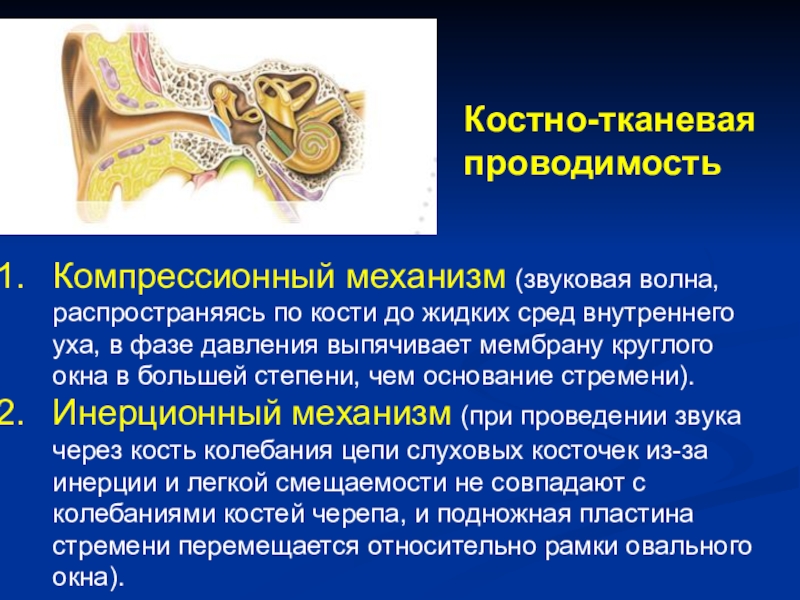 Костно-тканевая проводимость

1. Компрессионный механизм (звуковая волна, распространяясь по кости до жидких сред внутреннего уха, в фазе давления выпячивает мембрану круглого окна в большей степени, чем основание стремени).
2. Инерционный механизм (при проведении звука через кость колебания цепи слуховых косточек из-за инерции и легкой смещаемости не совпадают с колебаниями костей черепа, и подножная пластина стремени перемещается относительно рамки овального окна).